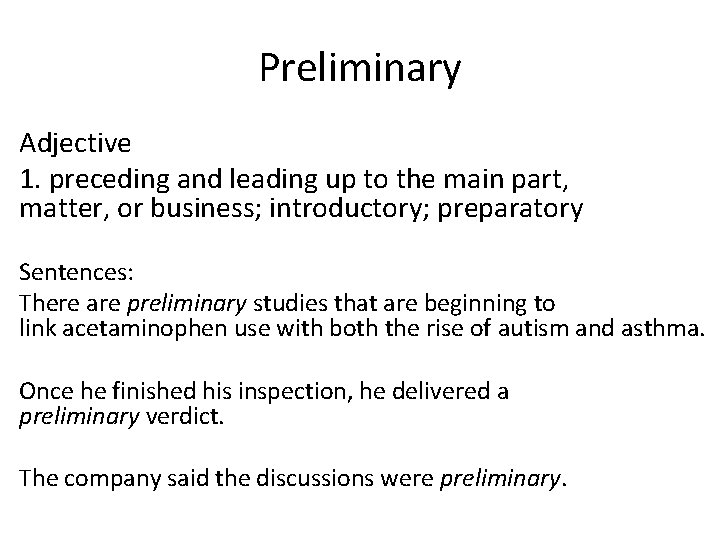 Preliminary

Adjective

1. preceding and leading up to the main part, matter, or business; introductory; preparatory

Sentences:

There are preliminary studies that are beginning to link acetaminophen use with both the rise of autism and asthma.

Once he finished his inspection, he delivered a preliminary verdict.

The company said the discussions were preliminary.